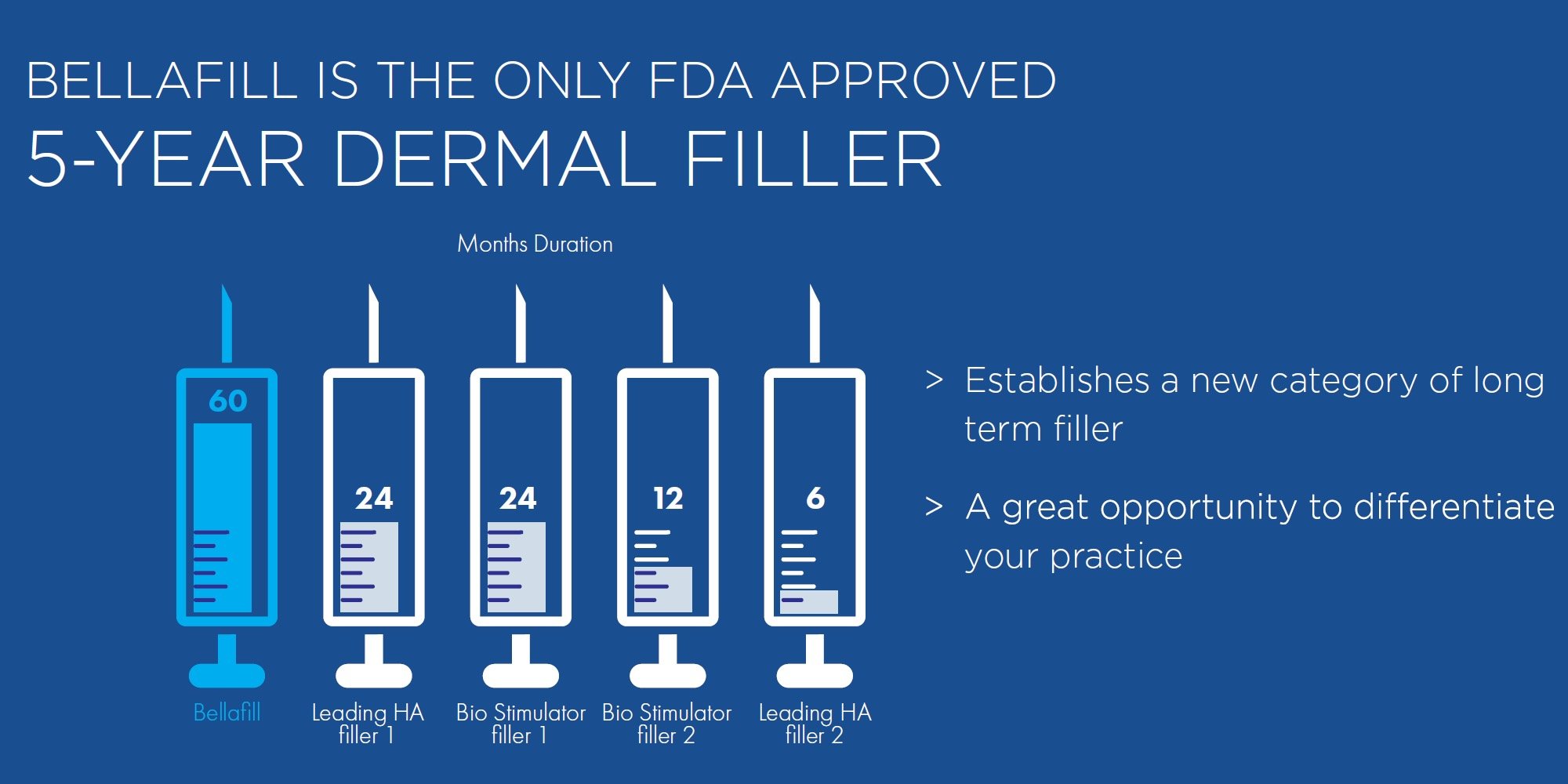 BELLAFILL IS THE ONLY FDA APPROVED
5-YEAR DERMAL FILLER

Months Duration

60
24
24
12
6

Bellafill
Leading HA filler 1
Bio Stimulator filler 1
Bio Stimulator filler 2
Leading HA filler 2

> Establishes a new category of long term filler

> A great opportunity to differentiate your practice